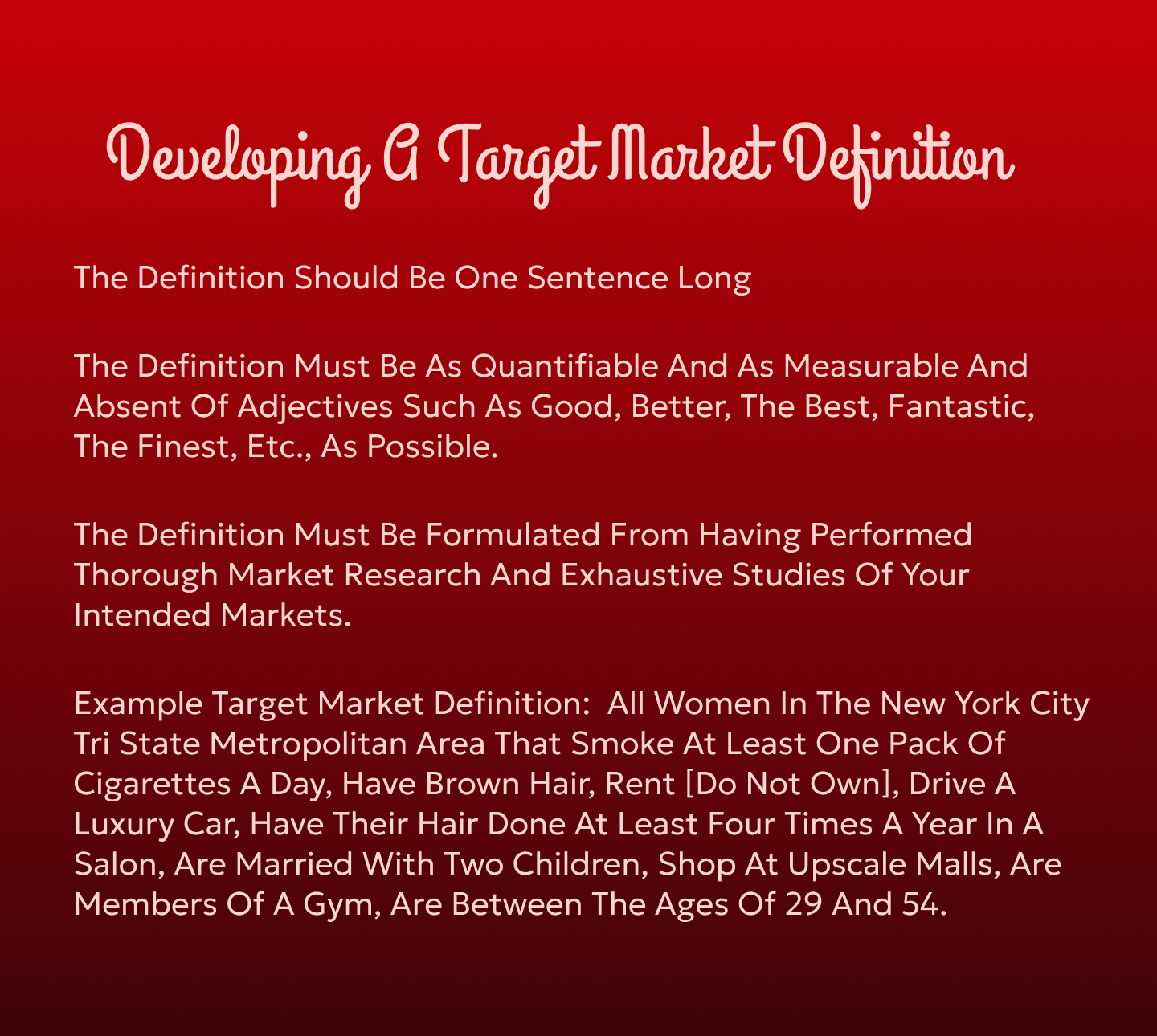 Developing A Target Market Definition

The Definition Should Be One Sentence Long

The Definition Must Be As Quantifiable And As Measurable And Absent Of Adjectives Such As Good, Better, The Best, Fantastic, The Finest, Etc., As Possible.

The Definition Must Be Formulated From Having Performed Thorough Market Research And Exhaustive Studies Of Your Intended Markets.

Example Target Market Definition: All Women In The New York City Tri State Metropolitan Area That Smoke At Least One Pack Of Cigarettes A Day, Have Brown Hair, Rent [Do Not Own], Drive A Luxury Car, Have Their Hair Done At Least Four Times A Year In A Salon, Are Married With Two Children, Shop At Upscale Malls, Are Members Of A Gym, Are Between The Ages Of 29 And 54.